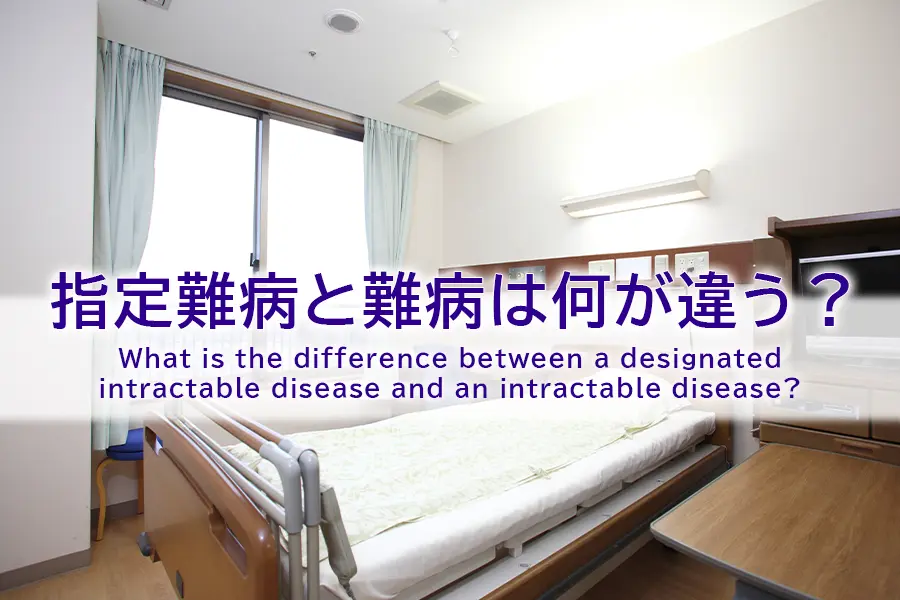 指定難病と難病は何が違う？

What is the difference between a designated intractable disease and an intractable disease?